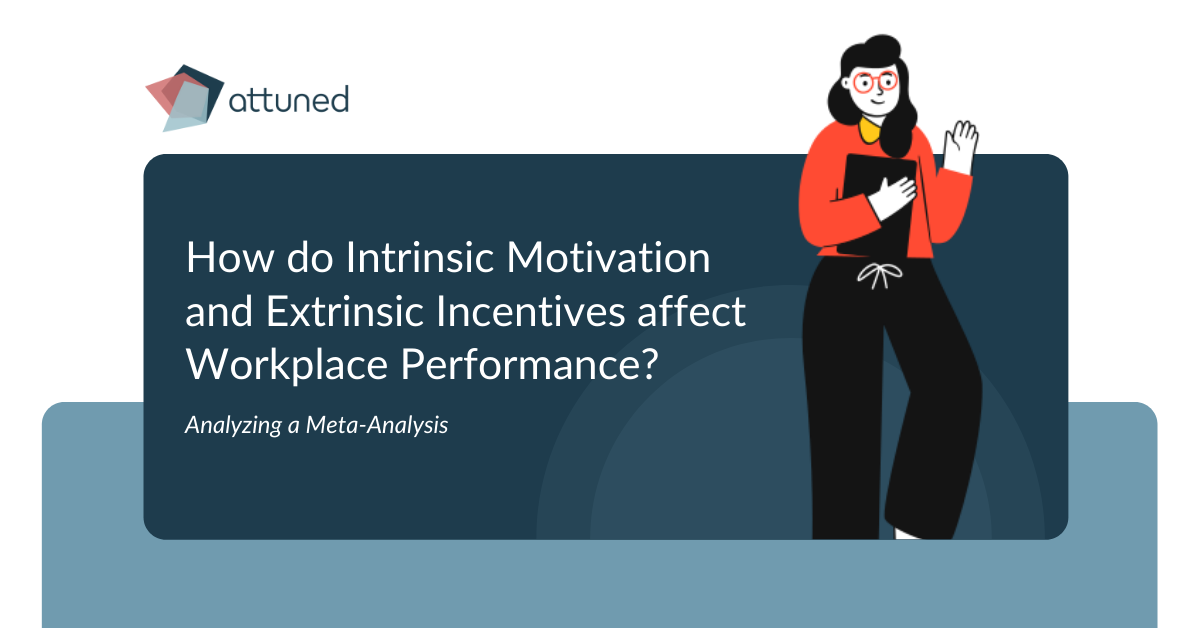 attuned

How do Intrinsic Motivation and Extrinsic Incentives affect Workplace Performance?

Analyzing a Meta-Analysis